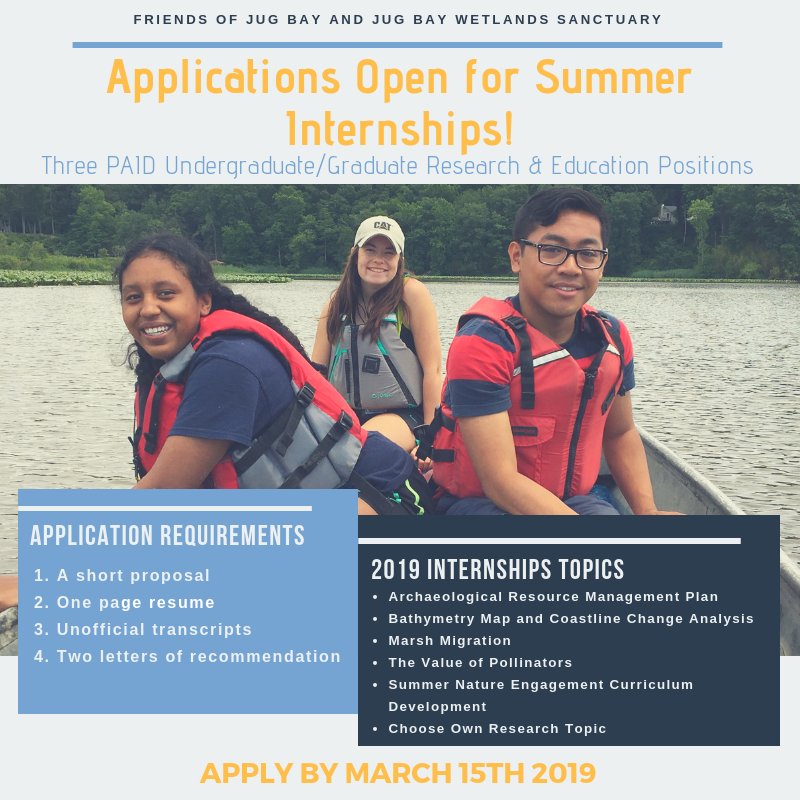 FRIENDS OF JUG BAY AND JUG BAY WETLANDS SANCTUARY

Applications Open for Summer Internships!

Three PAID Undergraduate/Graduate Research & Education Positions

CAT

APPLICATION REQUIREMENTS

1. A short proposal
2. One page resume
3. Unofficial transcripts
4. Two letters of recommendation

2019 INTERNSHIPS TOPICS

• Archaeological Resource Management Plan
• Bathymetry Map and Coastline Change Analysis
• Marsh Migration
• The Value of Pollinators
• Summer Nature Engagement Curriculum Development
• Choose Own Research Topic

APPLY BY MARCH 15TH 2019